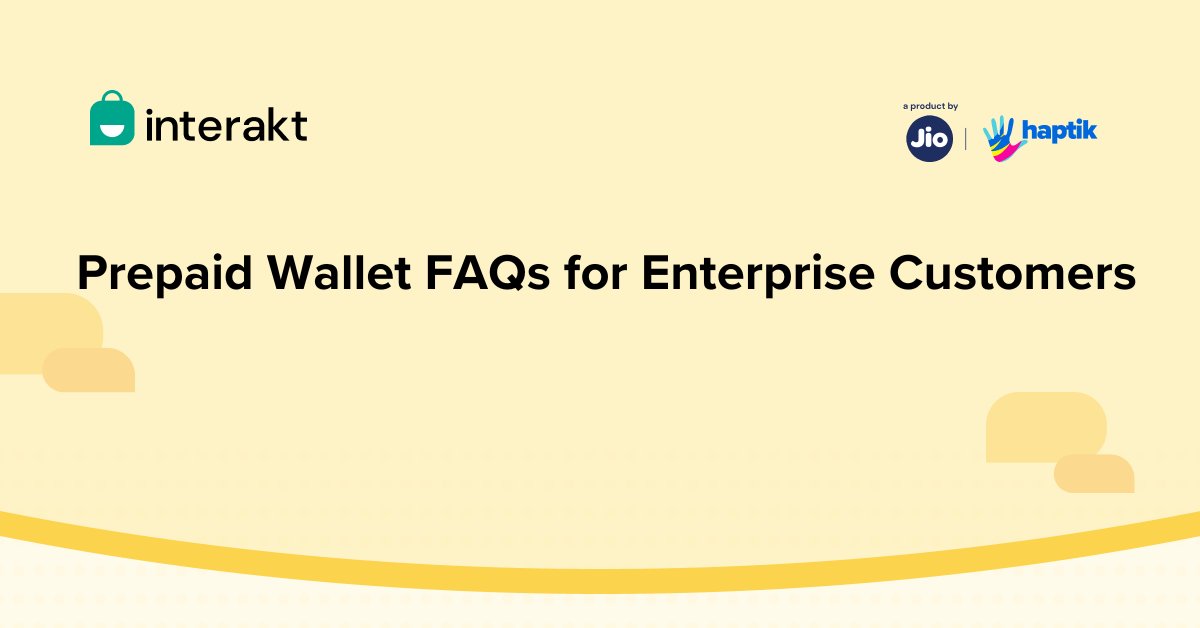 interakt

a product by
Jio | haptik

Prepaid Wallet FAQs for Enterprise Customers